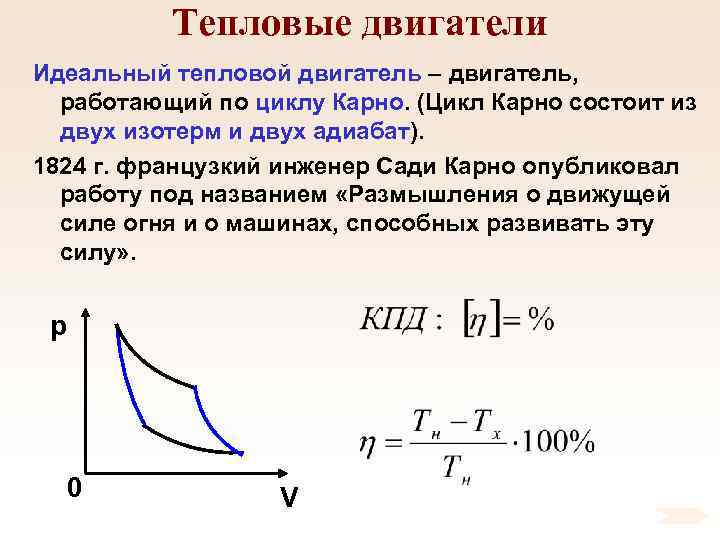 Тепловые двигатели

Идеальный тепловой двигатель – двигатель, работающий по циклу Карно. (Цикл Карно состоит из двух изотерм и двух адиабат).

1824 г. французкий инженер Сади Карно опубликовал работу под названием «Размышления о движущей силе огня и о машинах, способных развивать эту силу».

p

0

V

$КПД: \ [\eta] = \%$

$\eta = \frac{T_н - T_х}{T_н} \cdot 100\%$